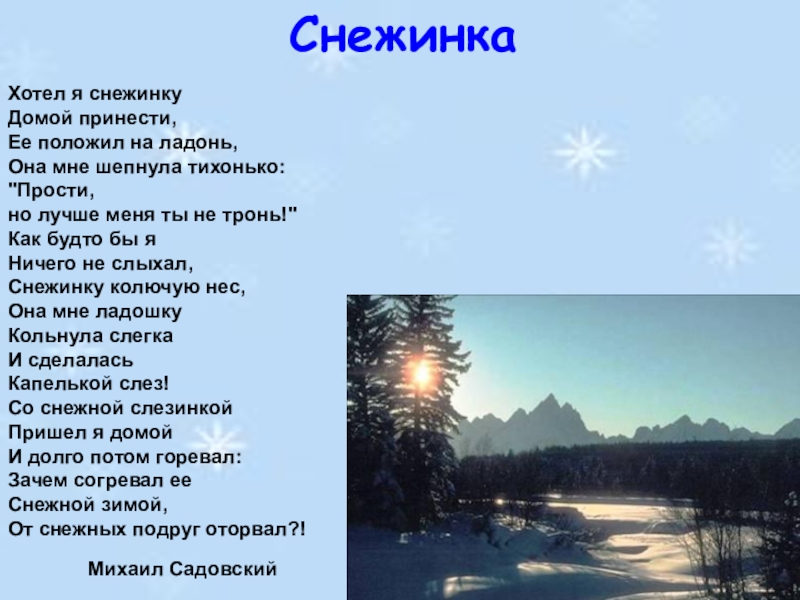 Снежинка

Хотел я снежинку
Домой принести,
Ее положил на ладонь,
Она мне шепнула тихонько:
"Прости,
но лучше меня ты не тронь!"
Как будто бы я
Ничего не слыхал,
Снежинку колючую нес,
Она мне ладошку
Кольнула слегка
И сделалась
Капелькой слез!
Со снежной слезинкой
Пришел я домой
И долго потом горевал:
Зачем согревал ее
Снежной зимой,
От снежных подруг оторвал?!

Михаил Садовский